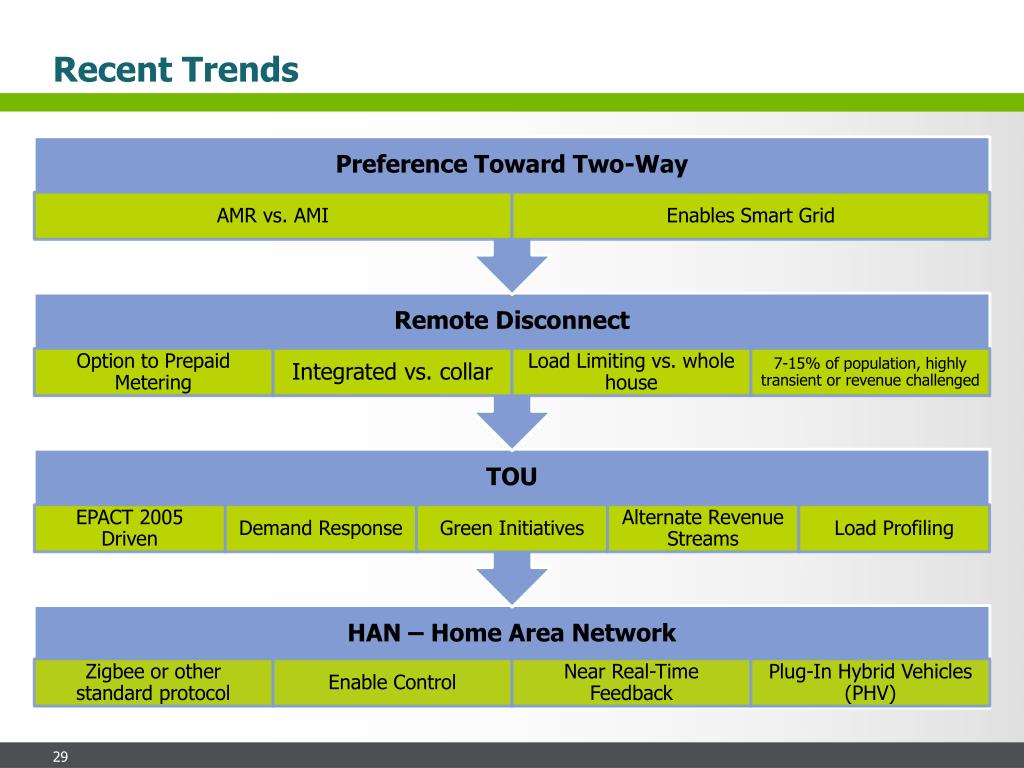 Recent Trends

Preference Toward Two-Way

AMR vs. AMI

Enables Smart Grid

Remote Disconnect

Option to Prepaid Metering

Integrated vs. collar

Load Limiting vs. whole house

7-15% of population, highly transient or revenue challenged

TOU

EPACT 2005 Driven

Demand Response

Green Initiatives

Alternate Revenue Streams

Load Profiling

HAN – Home Area Network

Zigbee or other standard protocol

Enable Control

Near Real-Time Feedback

Plug-In Hybrid Vehicles (PHV)

29